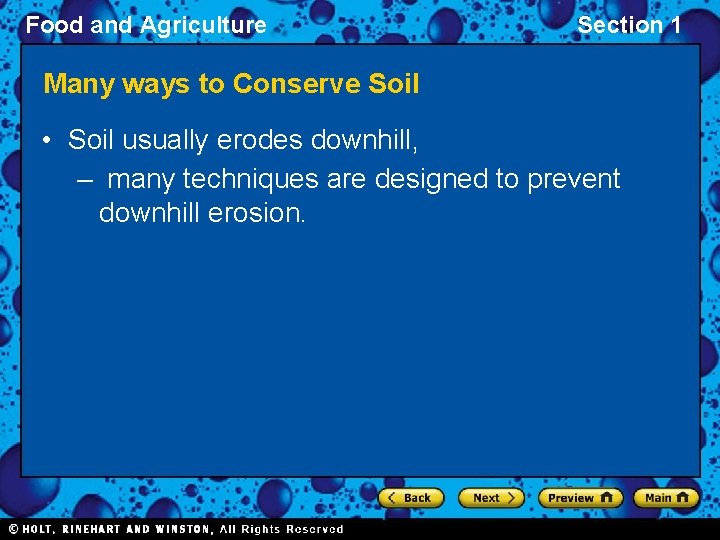 Food and Agriculture

Section 1

Many ways to Conserve Soil

• Soil usually erodes downhill,

– many techniques are designed to prevent downhill erosion.

Back
Next
Preview
Main

© HOLT, RINEHART AND WINSTON, All Rights Reserved